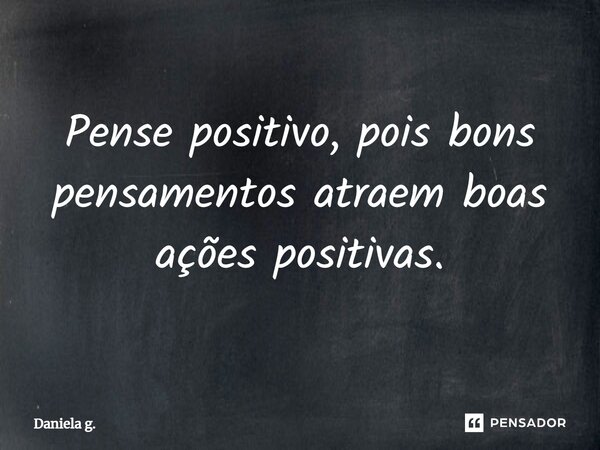 Pense positivo, pois bons pensamentos atraem boas ações positivas.

Daniela g.

PENSADOR